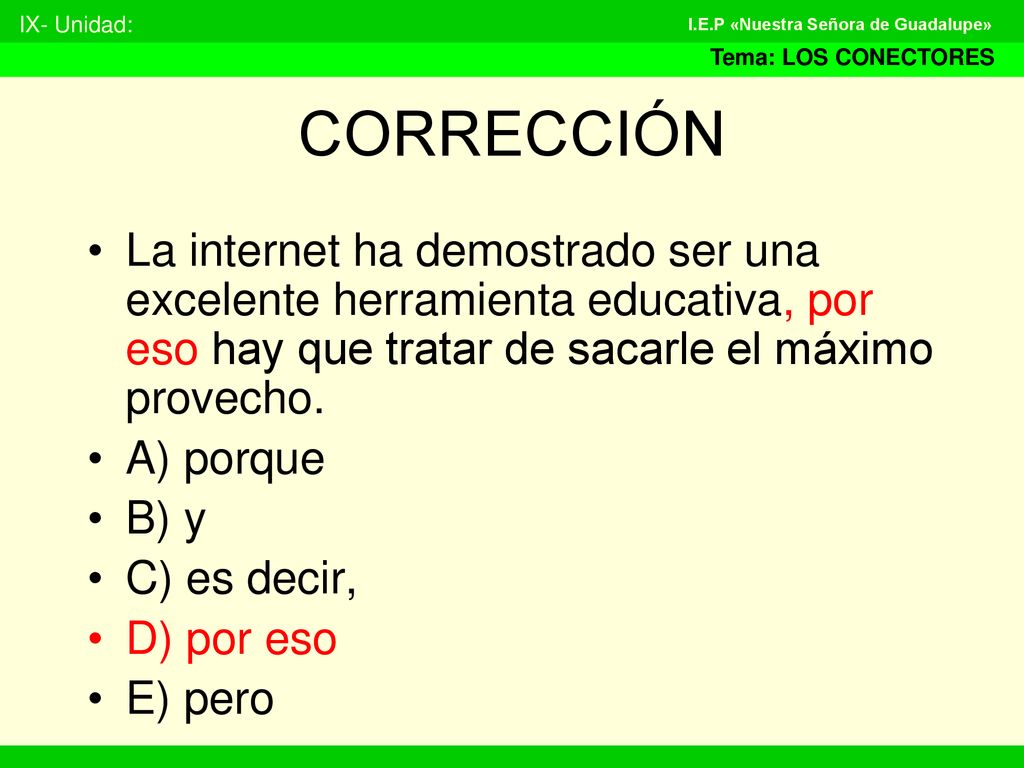 IX- Unidad:

I.E.P «Nuestra Señora de Guadalupe»

Tema: LOS CONECTORES

CORRECCIÓN

• La internet ha demostrado ser una excelente herramienta educativa, por eso hay que tratar de sacarle el máximo provecho.
• A) porque
• B) y
• C) es decir,
• D) por eso
• E) pero